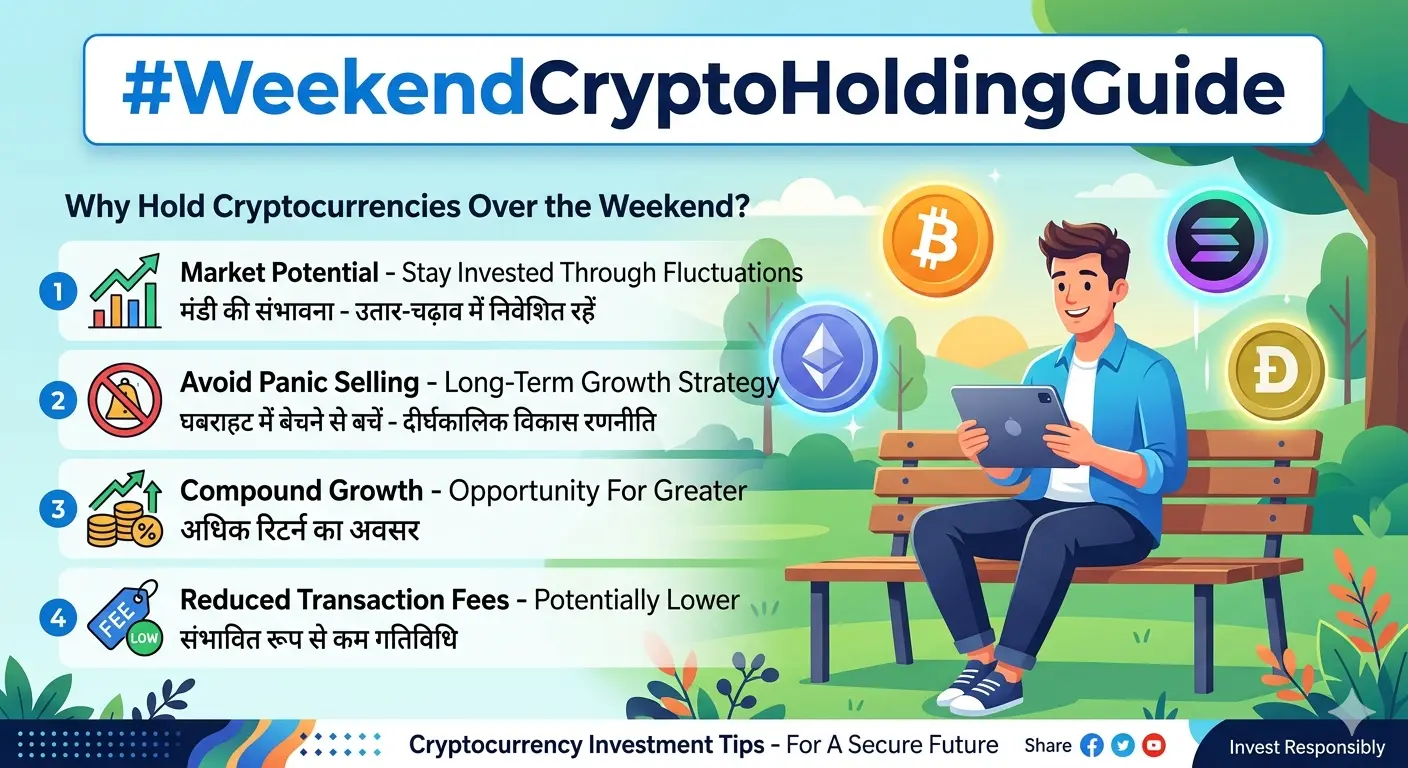 #WeekendCryptoHoldingGuide

Why Hold Cryptocurrencies Over the Weekend?

1 Market Potential - Stay Invested Through Fluctuations
मंडी की संभावना - उतार-चढ़ाव में निवेशित रहें

2 Avoid Panic Selling - Long-Term Growth Strategy
घबराहट में बेचने से बचें - दीर्घकालिक विकास रणनीति

3 Compound Growth - Opportunity For Greater
अधिक रिटर्न का अवसर

4 FEE LOW Reduced Transaction Fees - Potentially Lower
संभावित रूप से कम गतिविधि

Cryptocurrency Investment Tips - For A Secure Future Share

Invest Responsibly